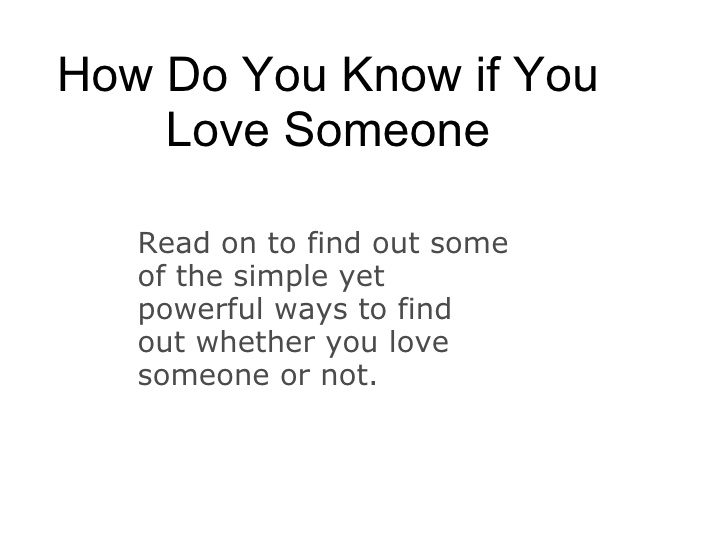 How Do You Know if You Love Someone

Read on to find out some of the simple yet powerful ways to find out whether you love someone or not.